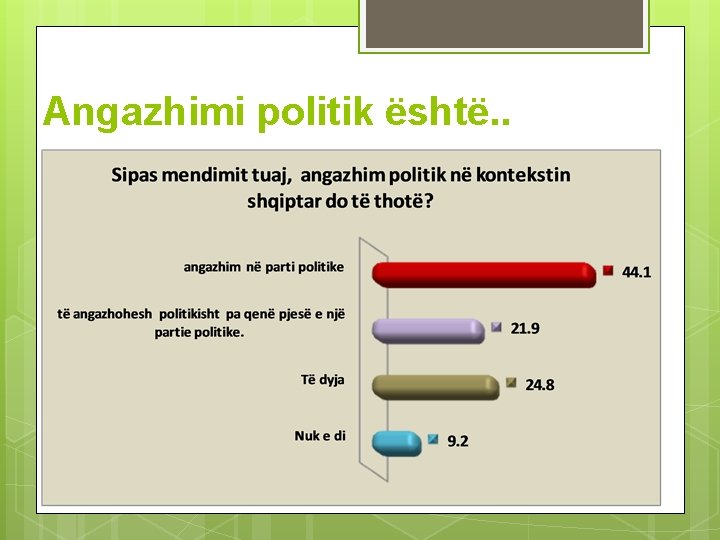 Angazhimi politik është..

Sipas mendimit tuaj, angazhim politik në kontekstin shqiptar do të thotë?

angazhim në parti politike 44.1

të angazhohesh politikisht pa qenë pjesë e një partie politike. 21.9

Të dyja 24.8

Nuk e di 9.2